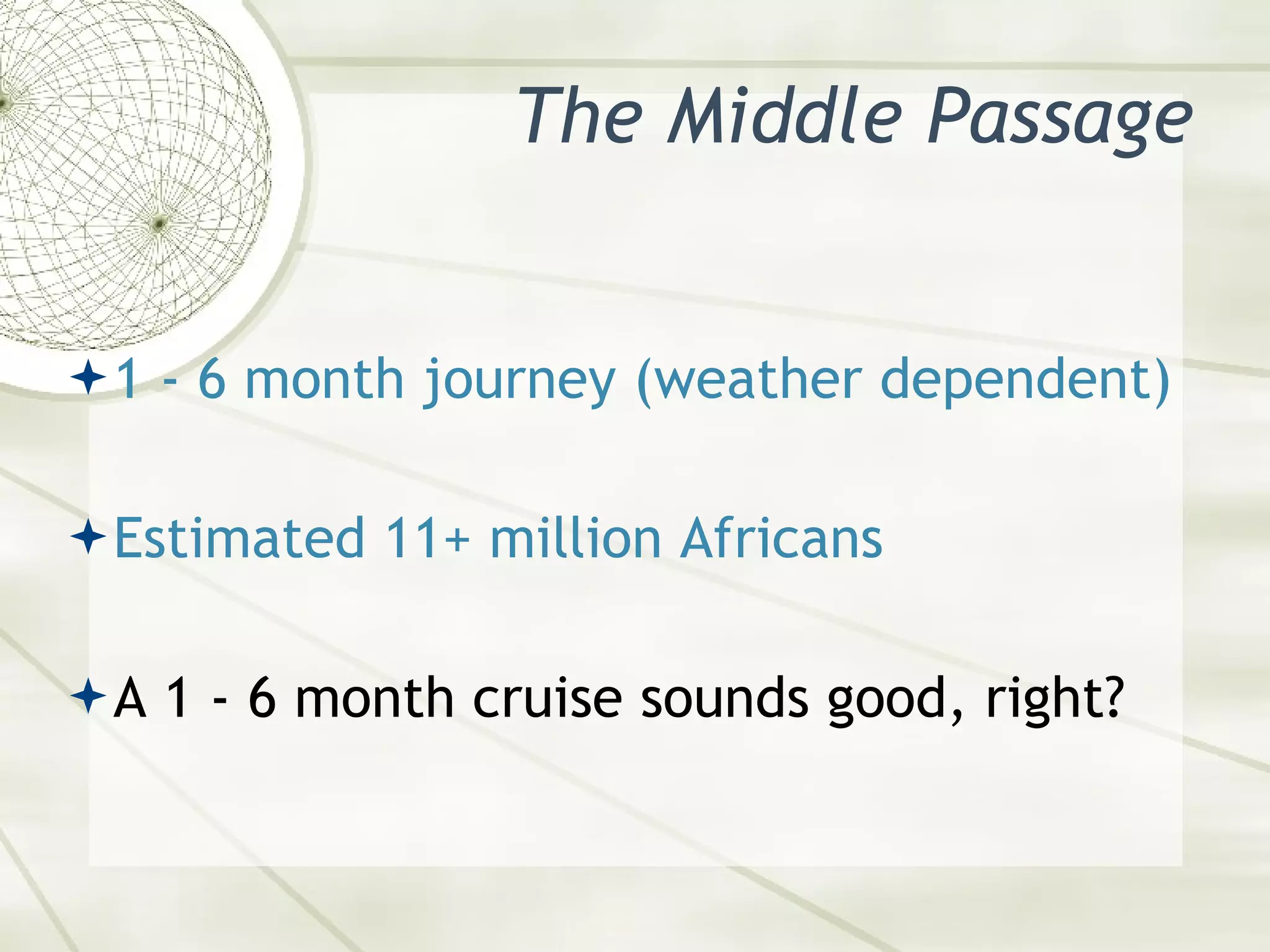 The Middle Passage

1 - 6 month journey (weather dependent)

Estimated 11+ million Africans

A 1 - 6 month cruise sounds good, right?